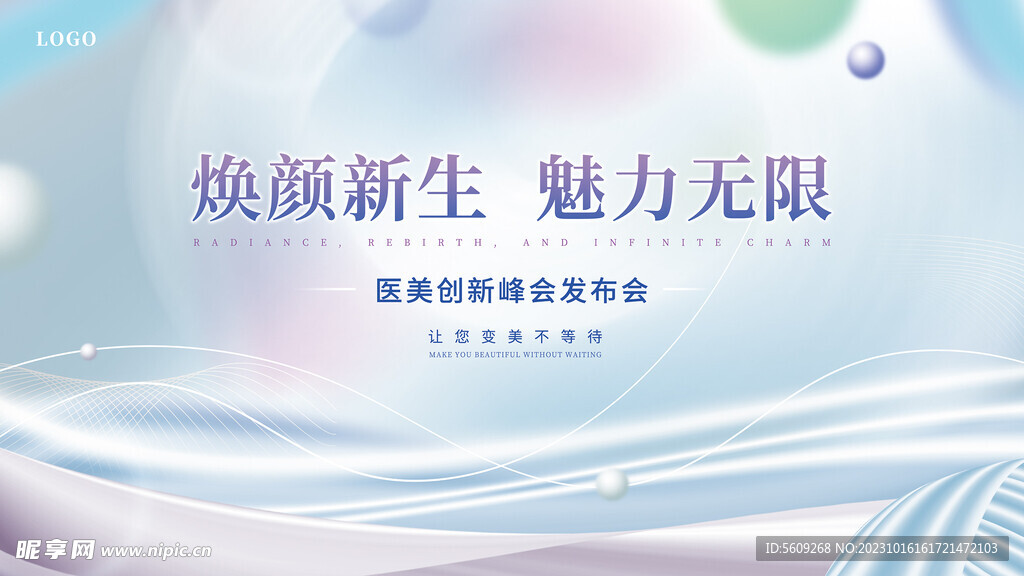 LOGO

焕颜新生 魅力无限

RADIANCE, REBIRTH, AND INFINITE CHARM

医美创新峰会发布会

让您变美不等待

MAKE YOU BEAUTIFUL WITHOUT WAITING

昵享网 www.nipic.cn

ID:5609268 NO:20231016161721472103